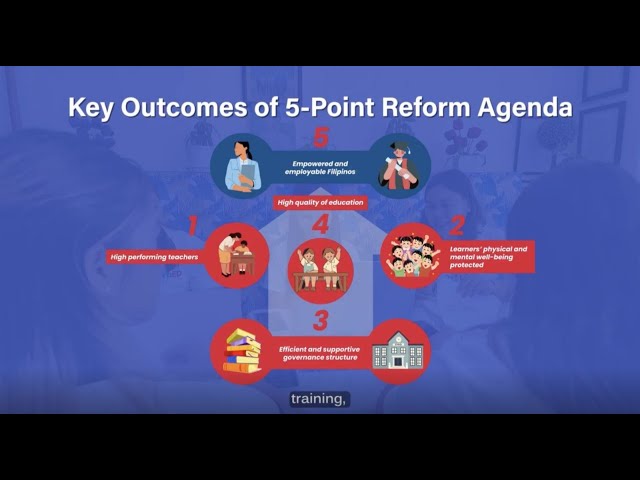 Key Outcomes of 5-Point Reform Agenda

5

Empowered and employable Filipinos

High quality of education

1

High performing teachers

4

2

Learners' physical and mental well-being protected

3

Efficient and supportive governance structure

training,